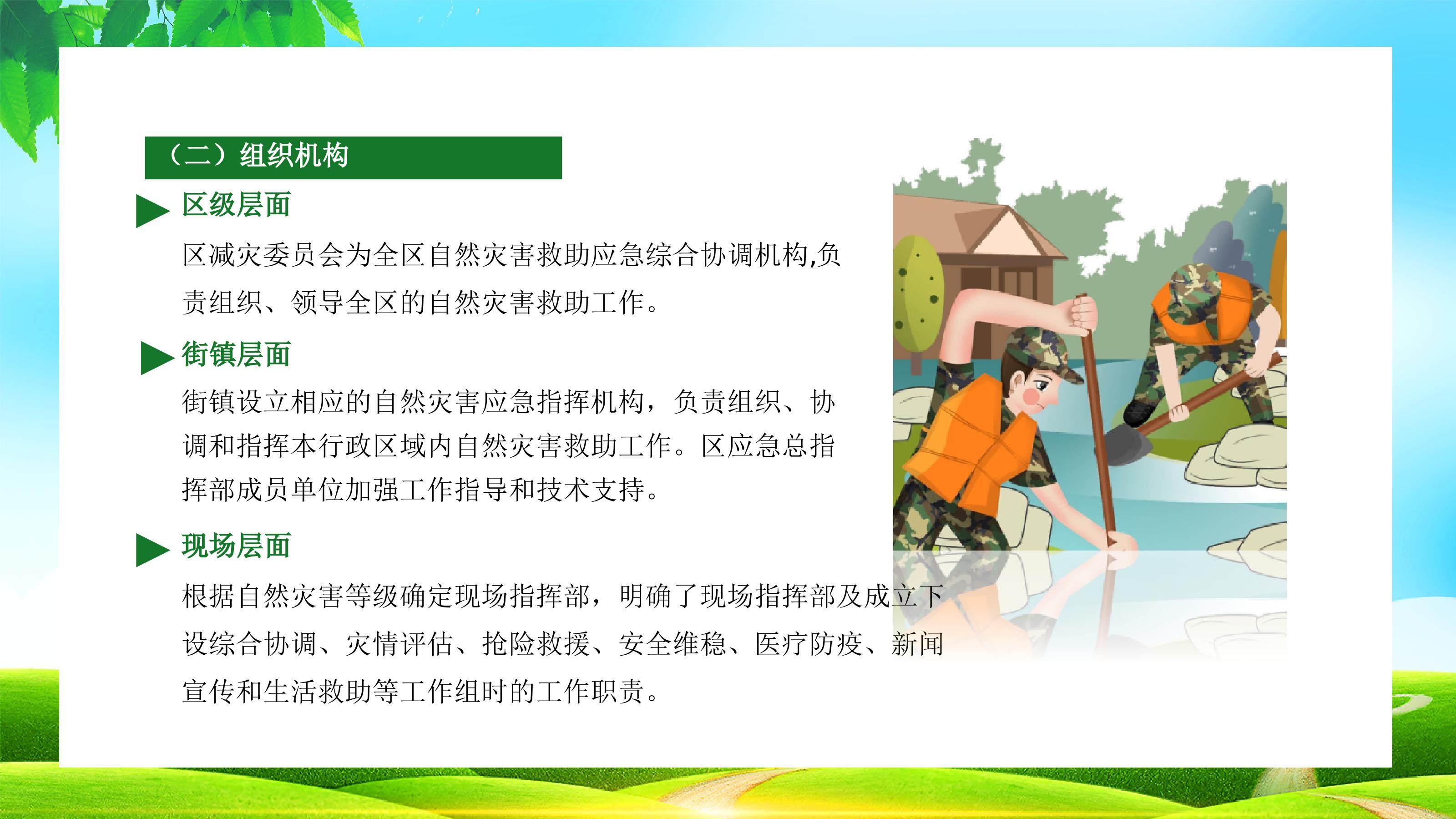 （二）组织机构

区级层面

区减灾委员会为全区自然灾害救助应急综合协调机构,负责组织、领导全区的自然灾害救助工作。

街镇层面

街镇设立相应的自然灾害应急指挥机构，负责组织、协调和指挥本行政区域内自然灾害救助工作。区应急总指挥部成员单位加强工作指导和技术支持。

现场层面

根据自然灾害等级确定现场指挥部，明确了现场指挥部及成立下设综合协调、灾情评估、抢险救援、安全维稳、医疗防疫、新闻宣传和生活救助等工作组时的工作职责。